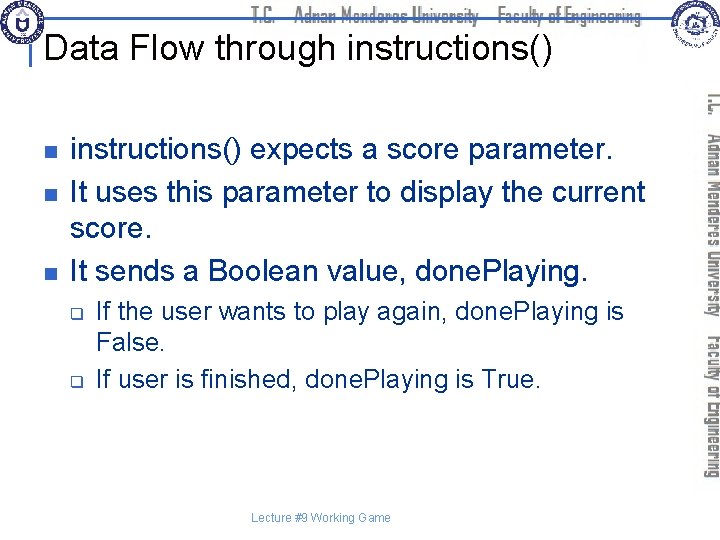 T.C. Adnan Menderes University Faculty of Engineering

Data Flow through instructions()

- instructions() expects a score parameter.
- It uses this parameter to display the current score.
- It sends a Boolean value, donePlaying.
  - If the user wants to play again, donePlaying is False.
  - If user is finished, donePlaying is True.

T.C. Adnan Menderes University Faculty of Engineering

Lecture #9 Working Game